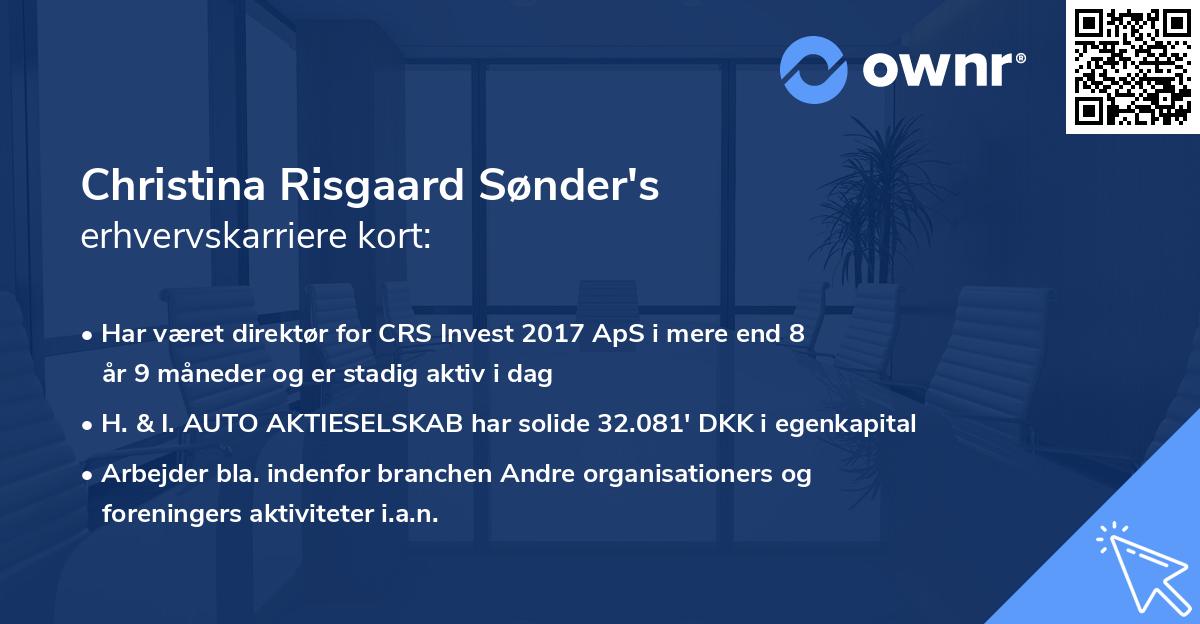 ownr®

Christina Risgaard Sønder's
erhvervskarriere kort:

• Har været direktør for CRS Invest 2017 ApS i mere end 8 år 9 måneder og er stadig aktiv i dag
• H. & I. AUTO AKTIESELSKAB har solide 32.081' DKK i egenkapital
• Arbejder bla. indenfor branchen Andre organisationers og foreningers aktiviteter i.a.n.